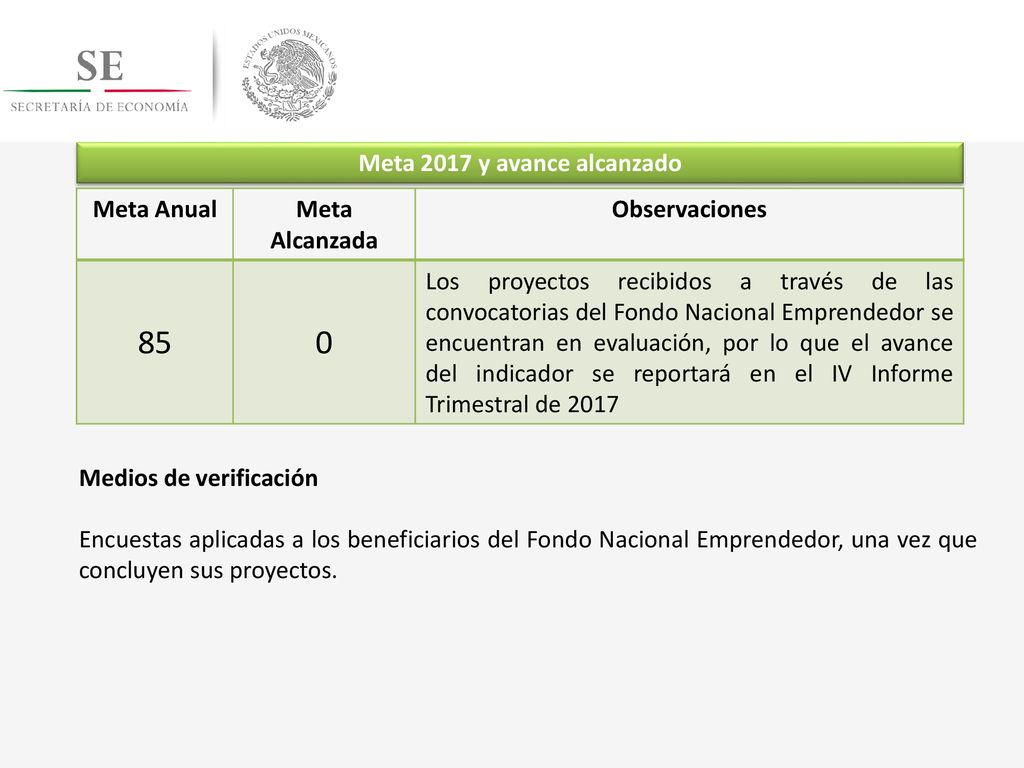 SE
SECRETARÍA DE ECONOMÍA

ESTADOS UNIDOS MEXICANOS

Meta 2017 y avance alcanzado

| Meta Anual | Meta Alcanzada | Observaciones |
|---|---|---|
| 85 | 0 | Los proyectos recibidos a través de las convocatorias del Fondo Nacional Emprendedor se encuentran en evaluación, por lo que el avance del indicador se reportará en el IV Informe Trimestral de 2017 |

Medios de verificación

Encuestas aplicadas a los beneficiarios del Fondo Nacional Emprendedor, una vez que concluyen sus proyectos.